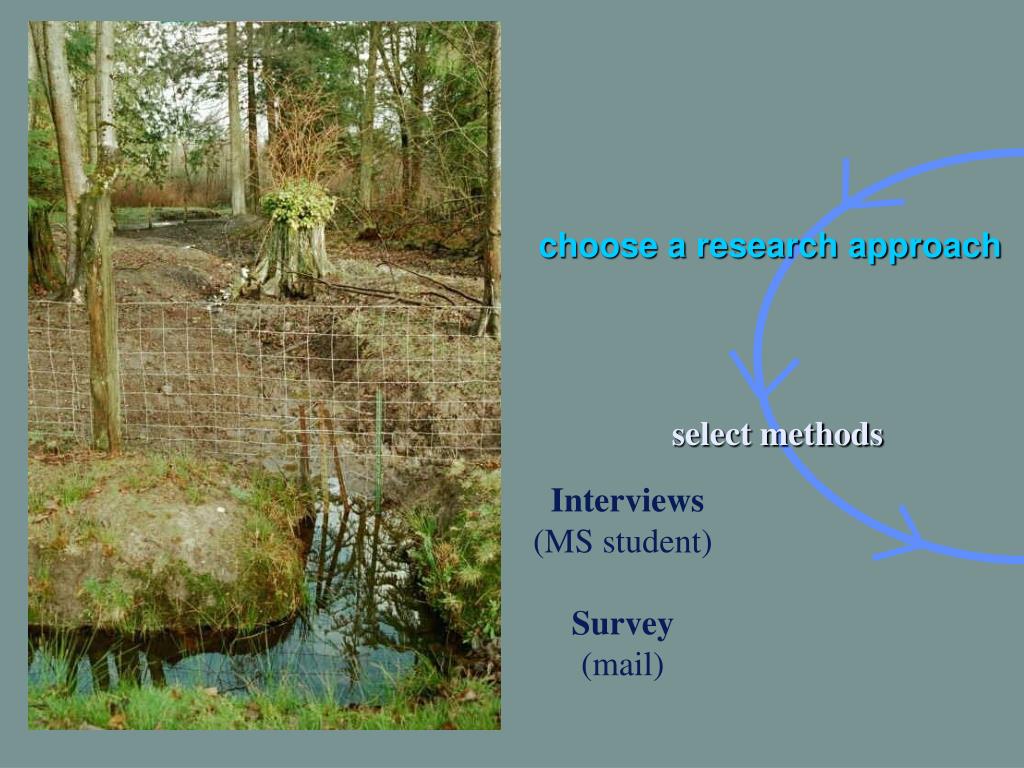 choose a research approach

select methods

Interviews
(MS student)

Survey
(mail)